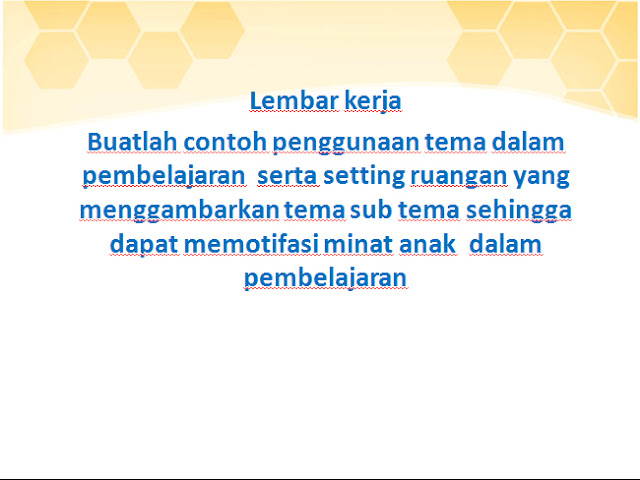 Lembar kerja

Buatlah contoh penggunaan tema dalam pembelajaran serta setting ruangan yang menggambarkan tema sub tema sehingga dapat memotifasi minat anak dalam pembelajaran